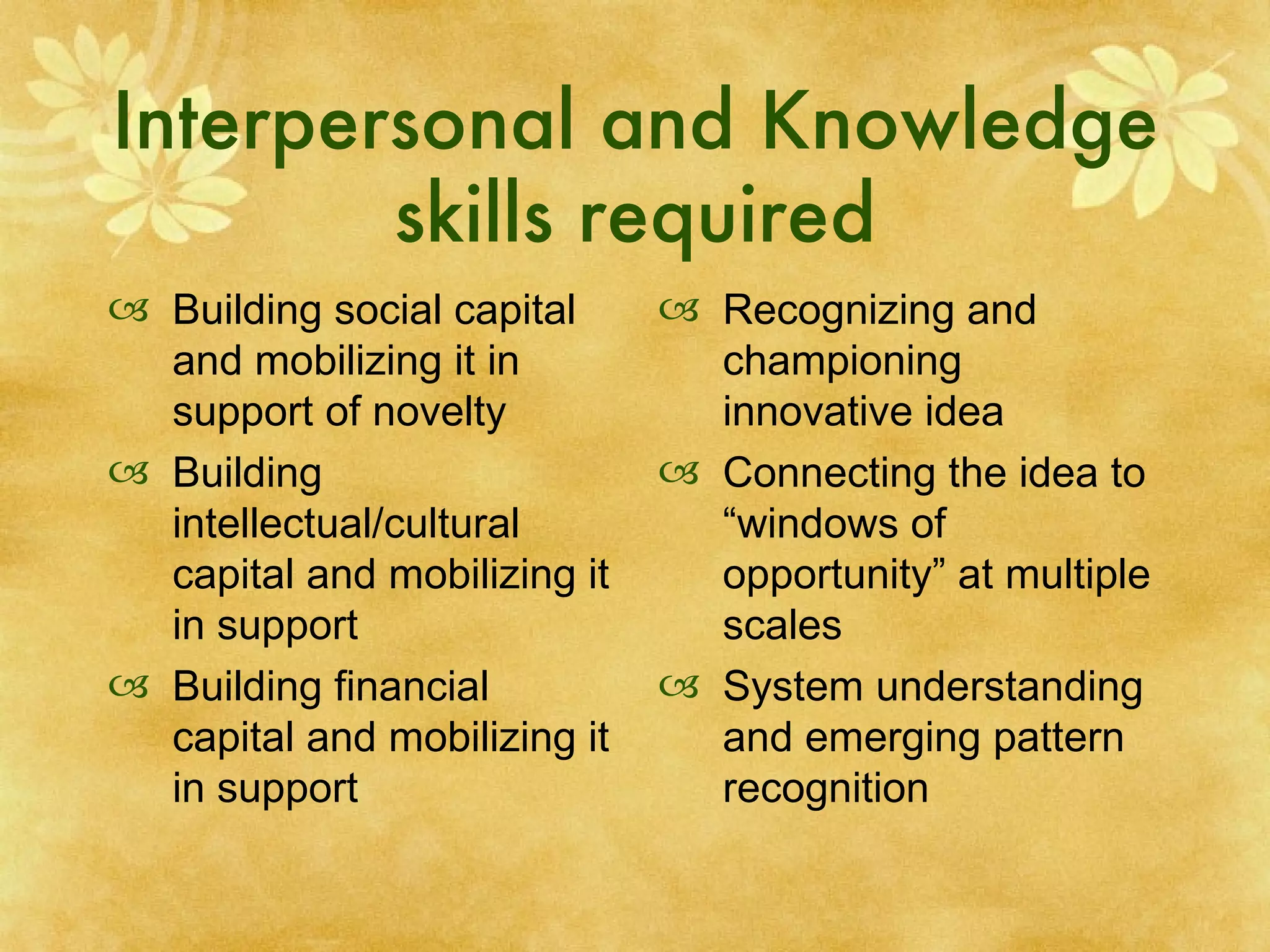 Interpersonal and Knowledge skills required

Building social capital and mobilizing it in support of novelty

Building intellectual/cultural capital and mobilizing it in support

Building financial capital and mobilizing it in support

Recognizing and championing innovative idea

Connecting the idea to “windows of opportunity” at multiple scales

System understanding and emerging pattern recognition